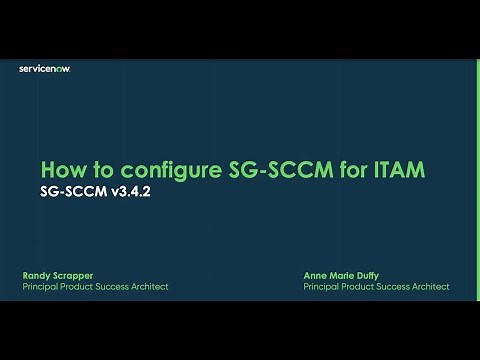 servicenow.

How to configure SG-SCCM for ITAM
SG-SCCM v3.4.2

Randy Scrapper
Principal Product Success Architect

Anne Marie Duffy
Principal Product Success Architect